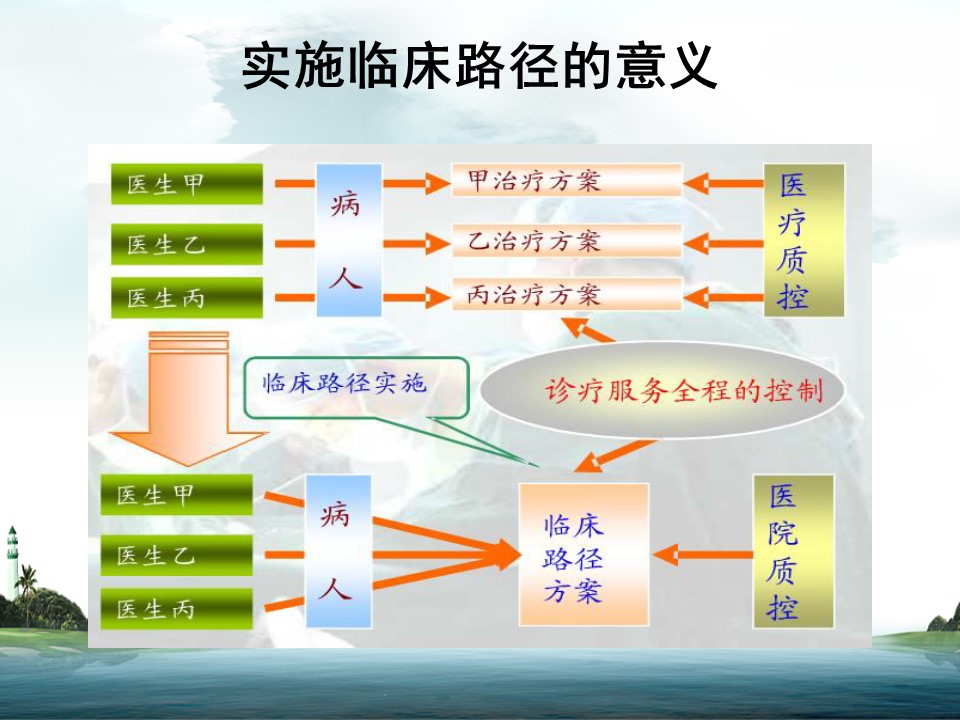 实施临床路径的意义

医生甲

医生乙

医生丙

病人

甲治疗方案

乙治疗方案

丙治疗方案

医疗质控

临床路径实施

诊疗服务全程的控制

医生甲

医生乙

医生丙

病人

临床路径方案

医院质控